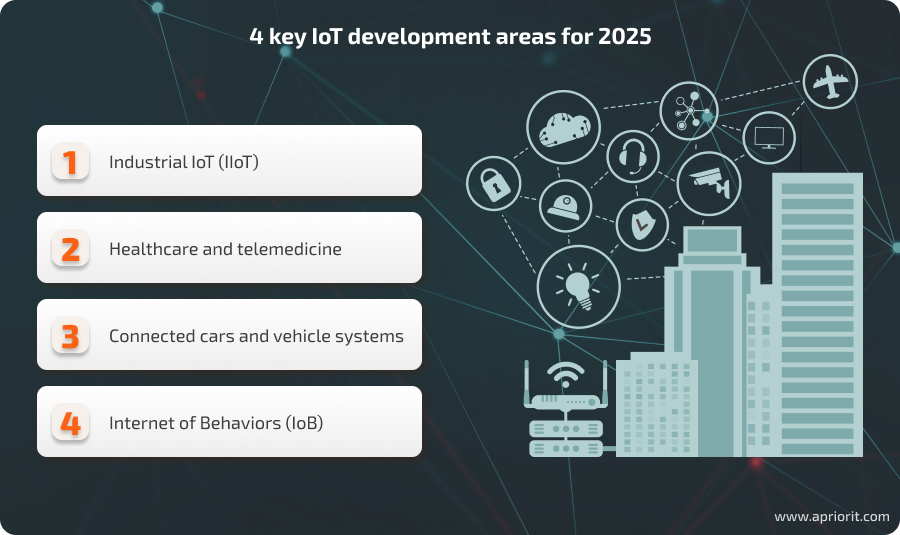 4 key IoT development areas for 2025

1 Industrial IoT (IIoT)

2 Healthcare and telemedicine

3 Connected cars and vehicle systems

4 Internet of Behaviors (IoB)

www.apriorit.com